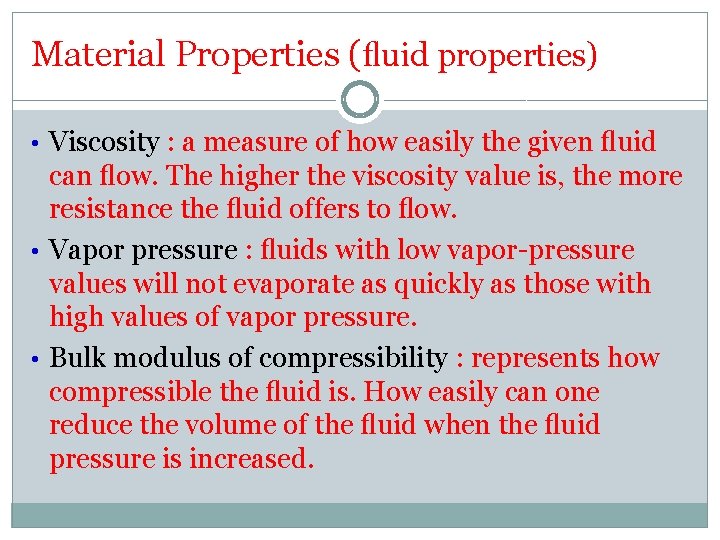 Material Properties (fluid properties)

• Viscosity : a measure of how easily the given fluid can flow. The higher the viscosity value is, the more resistance the fluid offers to flow.

• Vapor pressure : fluids with low vapor-pressure values will not evaporate as quickly as those with high values of vapor pressure.

• Bulk modulus of compressibility : represents how compressible the fluid is. How easily can one reduce the volume of the fluid when the fluid pressure is increased.